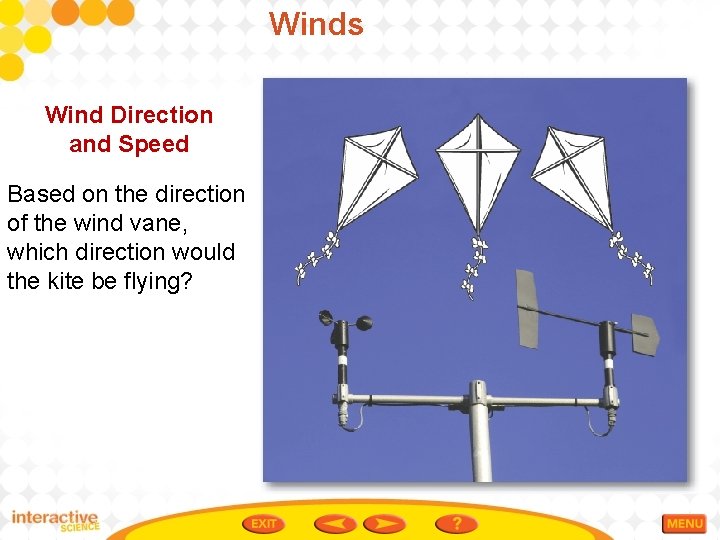 Winds

Wind Direction and Speed

Based on the direction of the wind vane, which direction would the kite be flying?

interactive SCIENCE

EXIT

?

MENU